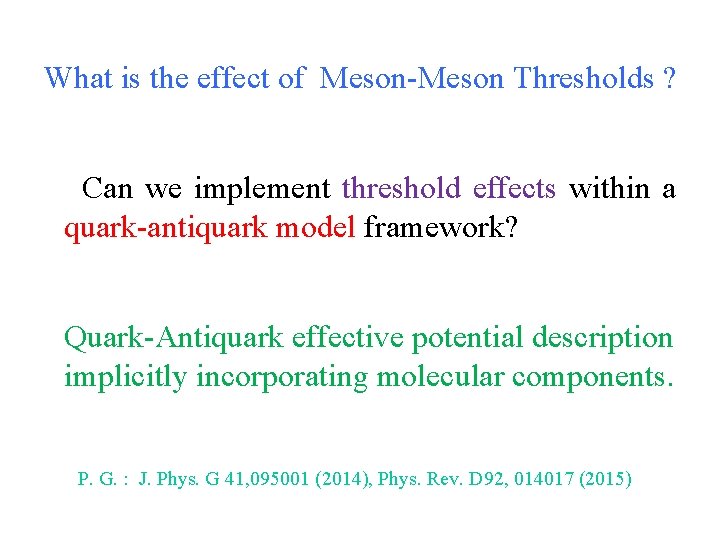 What is the effect of Meson-Meson Thresholds ?

Can we implement threshold effects within a quark-antiquark model framework?

Quark-Antiquark effective potential description implicitly incorporating molecular components.

P. G. : J. Phys. G 41,095001 (2014), Phys. Rev. D92, 014017 (2015)